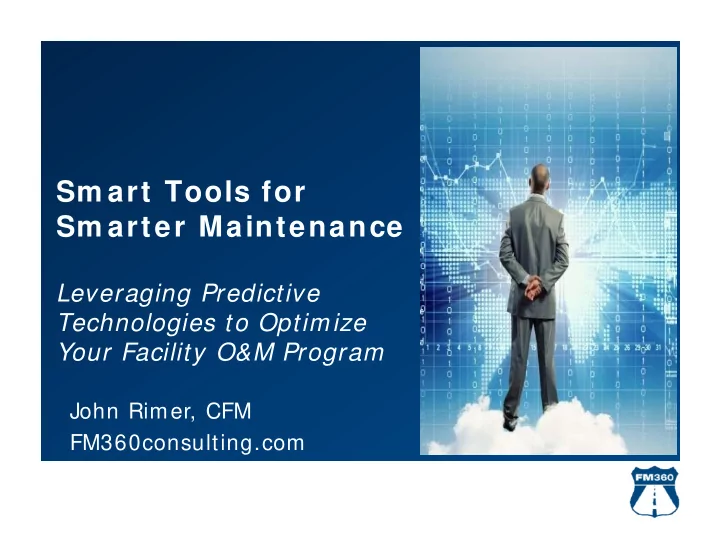 Smart Tools for Smarter Maintenance

Leveraging Predictive Technologies to Optimize Your Facility O&M Program

John Rimer, CFM
FM360consulting.com

FM360